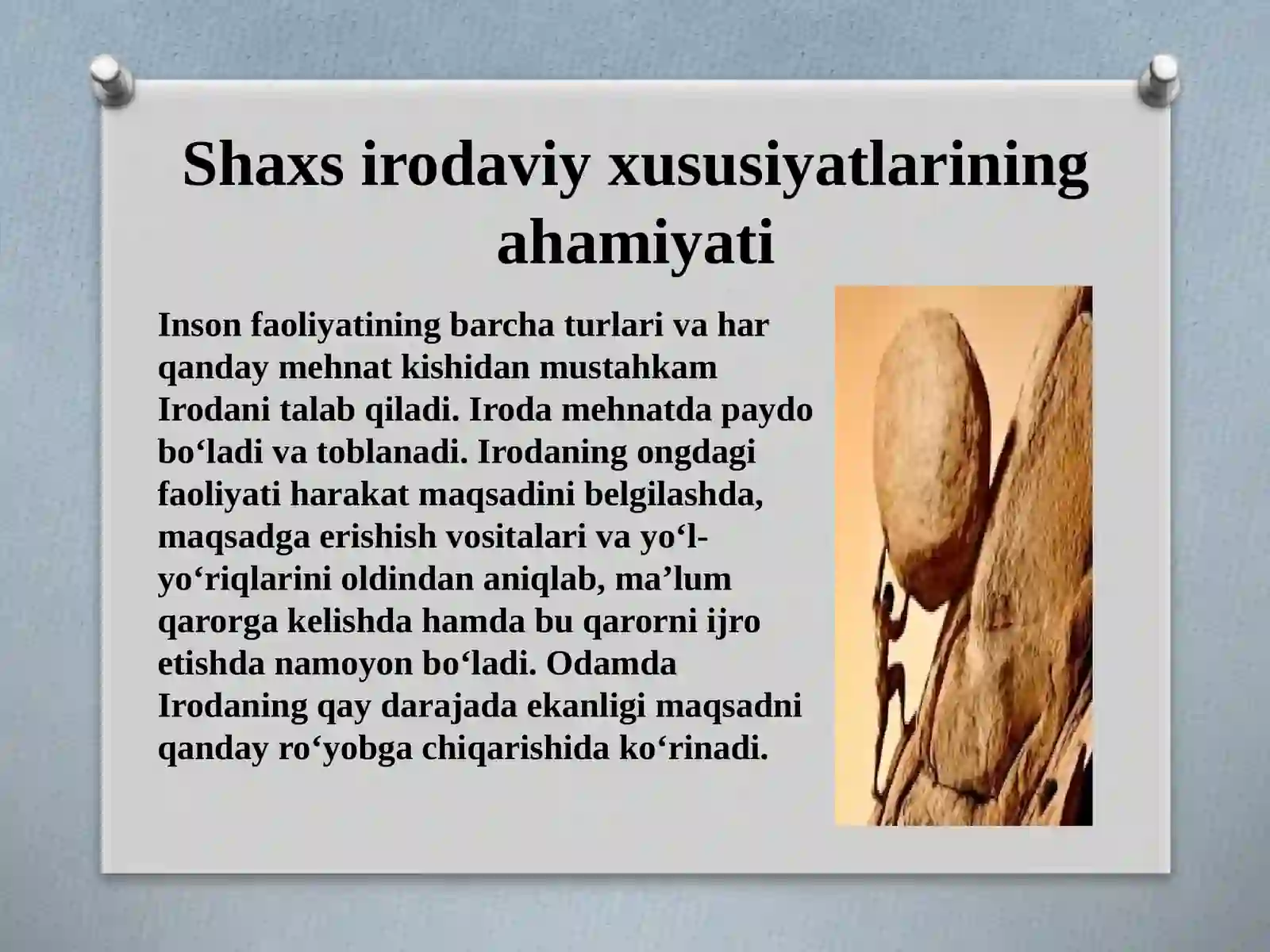 Shaxs irodaviy xususiyatlarining ahamiyati

Inson faoliyatining barcha turlari va har qanday mehnat kishidan mustahkam Irodani talab qiladi. Iroda mehnatda paydo bo‘ladi va toblanadi. Irodaning ongdagi faoliyati harakat maqsadini belgilashda, maqsadga erishish vositalari va yo‘l-yo‘riqlarini oldindan aniqlab, ma’lum qarorga kelishda hamda bu qarorni ijro etishda namoyon bo‘ladi. Odamda Irodaning qay darajada ekanligi maqsadni qanday ro‘yobga chiqarishida ko‘rinadi.